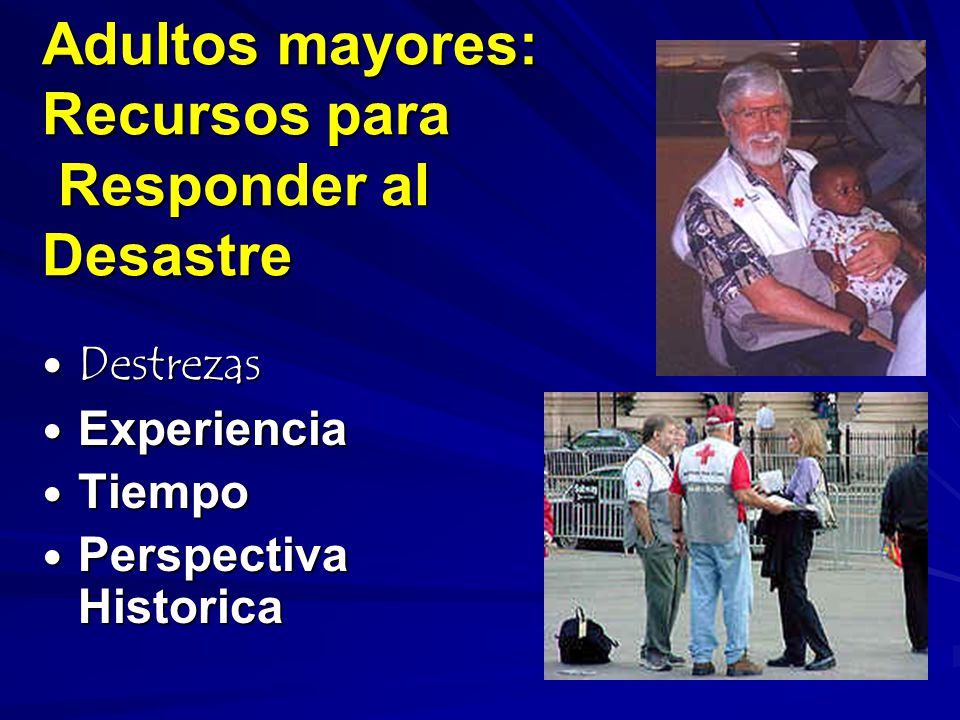 Adultos mayores: Recursos para Responder al Desastre

• Destrezas
• Experiencia
• Tiempo
• Perspectiva Historica